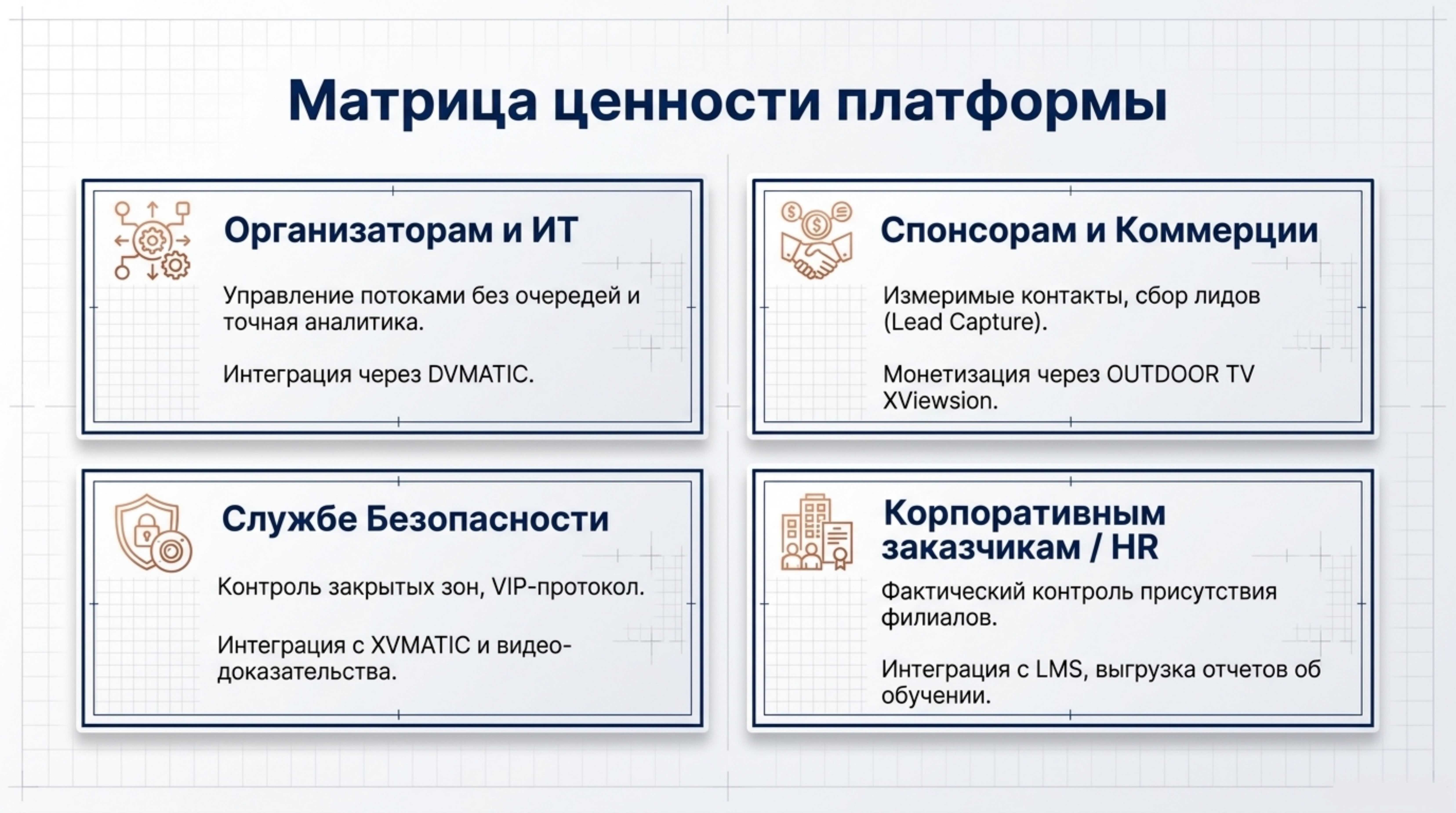 Матрица ценности платформы

Организаторам и ИТ

Управление потоками без очередей и точная аналитика.

Интеграция через DVMATIC.

Спонсорам и Коммерции

Измеримые контакты, сбор лидов (Lead Capture).

Монетизация через OUTDOOR TV XViewsion.

Службе Безопасности

Контроль закрытых зон, VIP-протокол.

Интеграция с XVMATIC и видео-доказательства.

Корпоративным заказчикам / HR

Фактический контроль присутствия филиалов.

Интеграция с LMS, выгрузка отчетов об обучении.